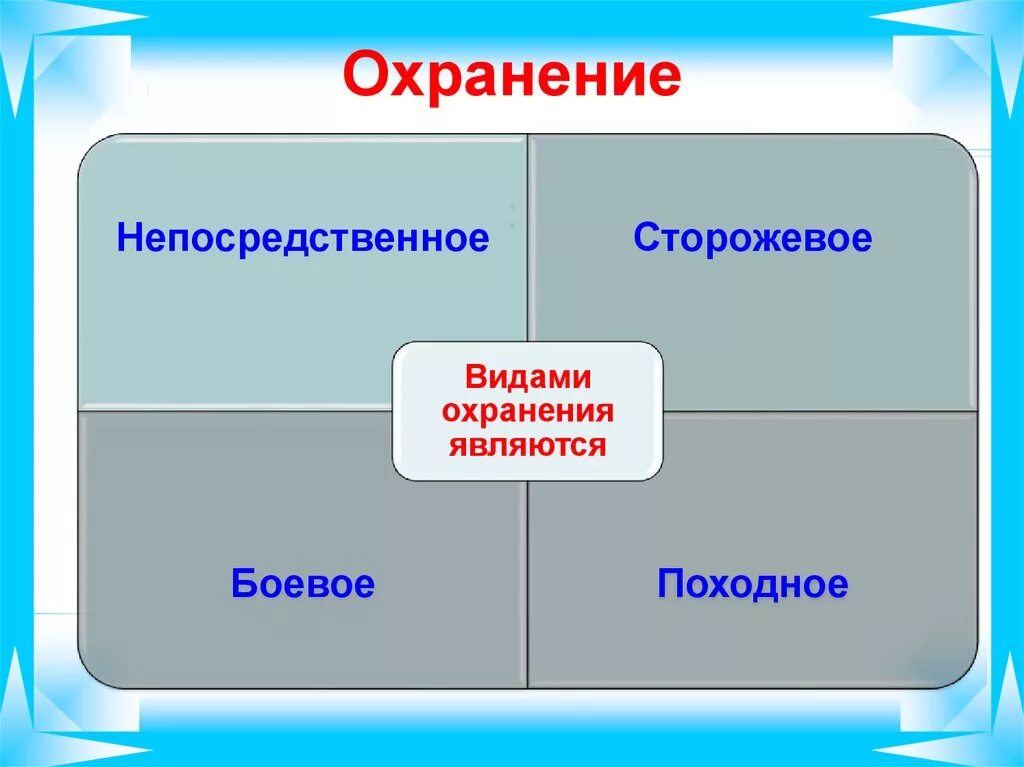 Охранение

Непосредственное

Сторожевое

Видами охранения являются

Боевое

Походное